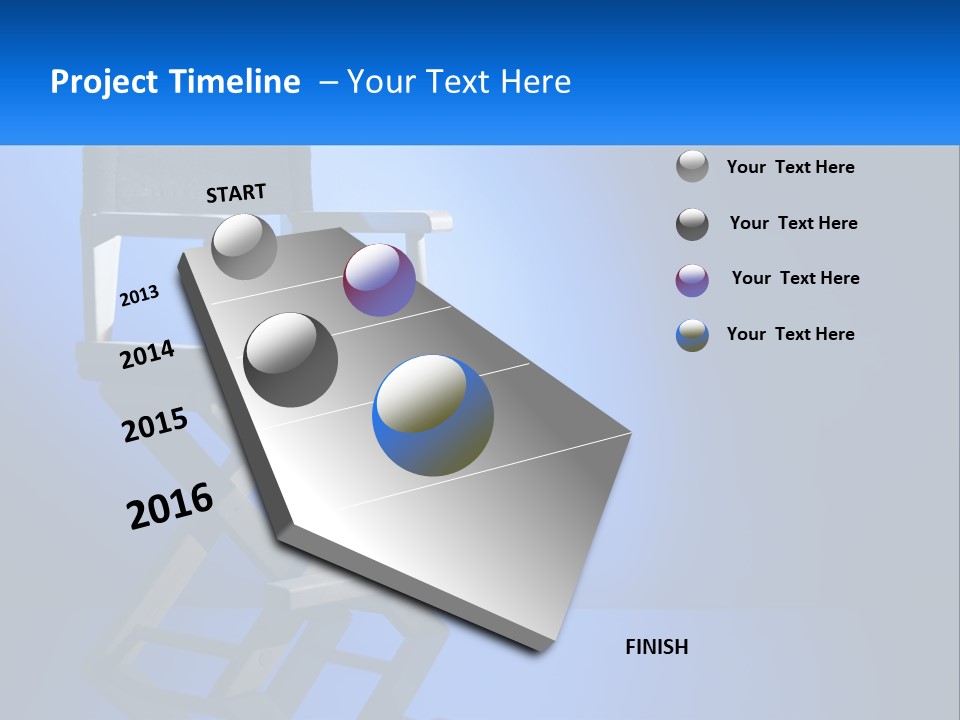 Project Timeline – Your Text Here

START

2013

2014

2015

2016

FINISH

Your Text Here

Your Text Here

Your Text Here

Your Text Here